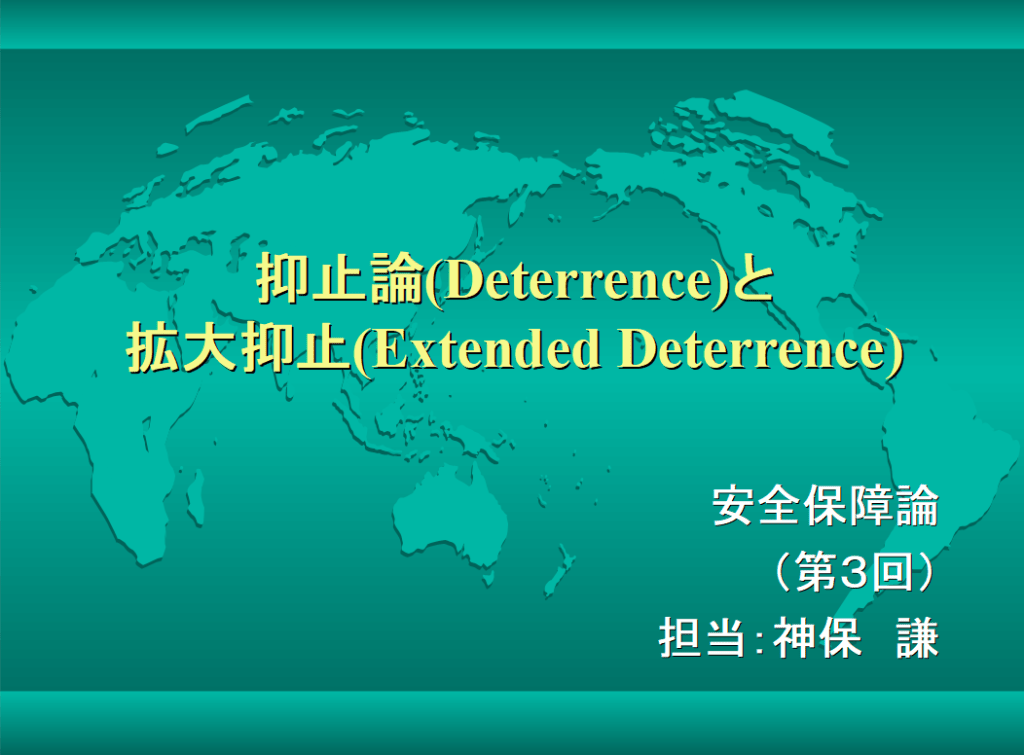 抑止論(Deterrence)と
拡大抑止(Extended Deterrence)

安全保障論
（第3回）
担当：神保　謙